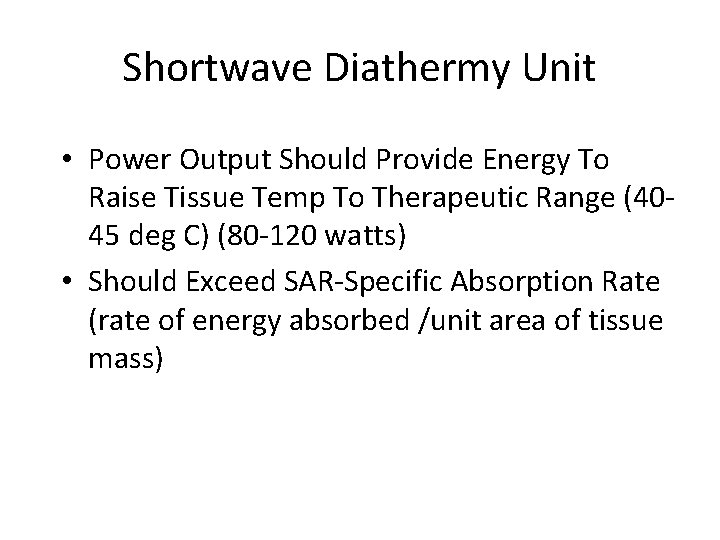 Shortwave Diathermy Unit

• Power Output Should Provide Energy To Raise Tissue Temp To Therapeutic Range (40-45 deg C) (80-120 watts)

• Should Exceed SAR-Specific Absorption Rate (rate of energy absorbed /unit area of tissue mass)